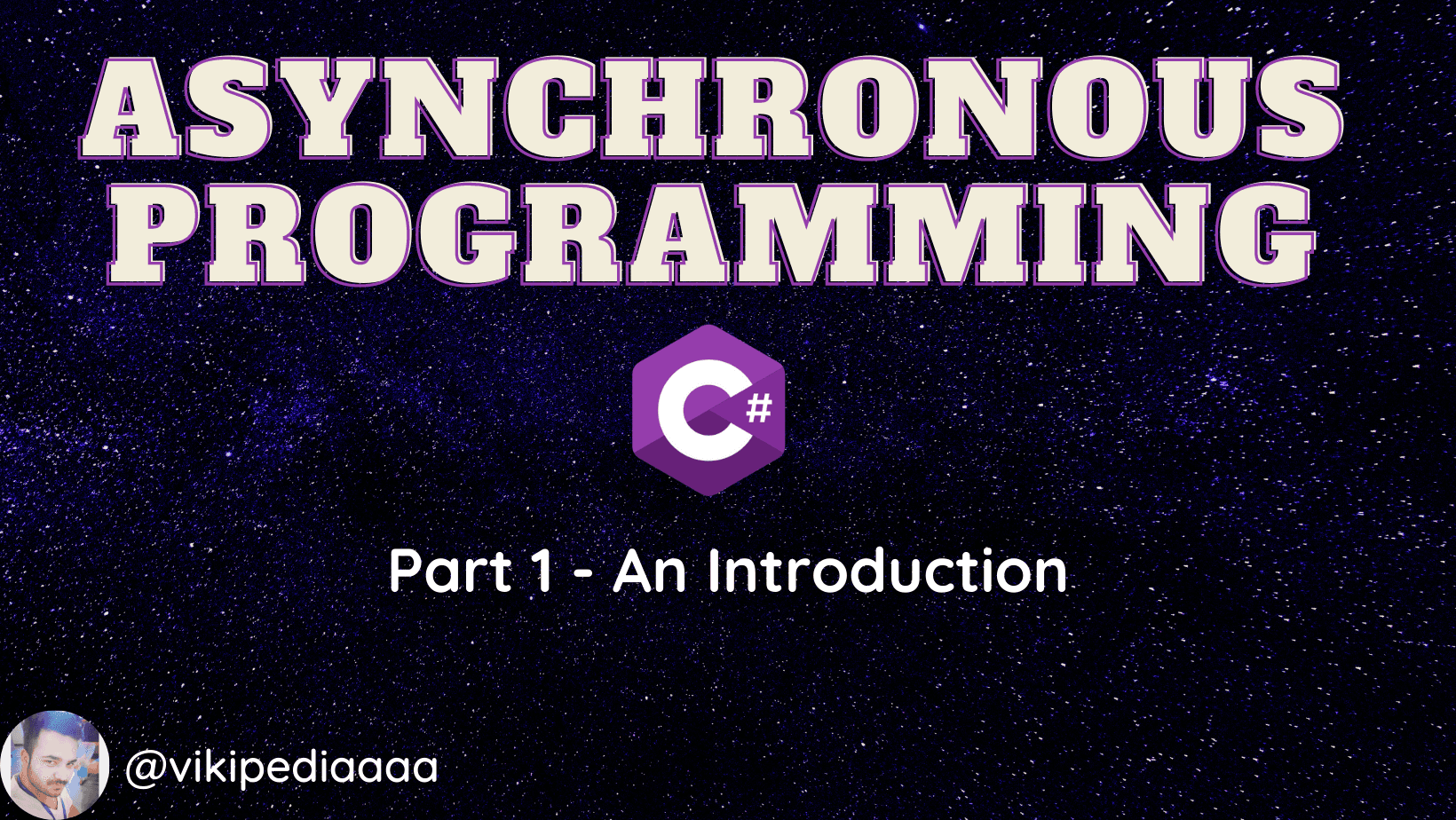 ASYNCHRONOUS PROGRAMMING

C#

Part 1 - An Introduction

@vikipediaaaa